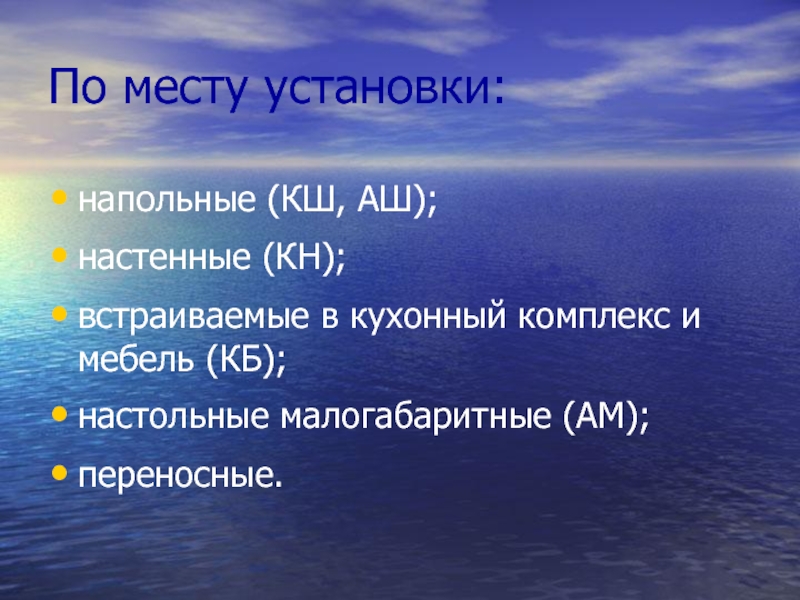 По месту установки:

• напольные (КШ, АШ);
• настенные (КН);
• встраиваемые в кухонный комплекс и мебель (КБ);
• настольные малогабаритные (АМ);
• переносные.